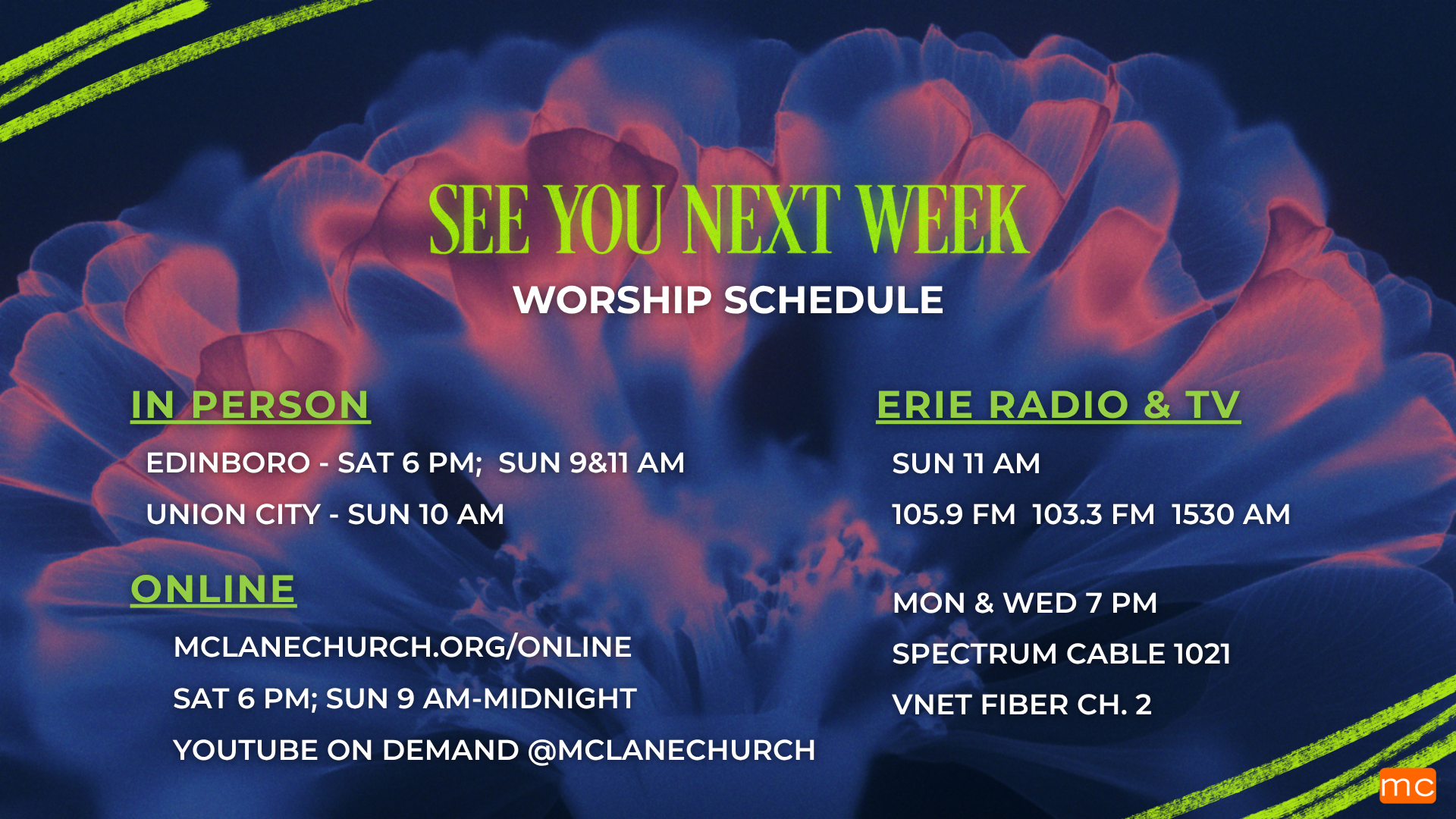 SEE YOU NEXT WEEK

WORSHIP SCHEDULE

IN PERSON

EDINBORO - SAT 6 PM; SUN 9&11 AM

UNION CITY - SUN 10 AM

ONLINE

MCLANECHURCH.ORG/ONLINE

SAT 6 PM; SUN 9 AM-MIDNIGHT

YOUTUBE ON DEMAND @MCLANECHURCH

ERIE RADIO & TV

SUN 11 AM

105.9 FM 103.3 FM 1530 AM

MON & WED 7 PM

SPECTRUM CABLE 1021

VNET FIBER CH. 2

mc